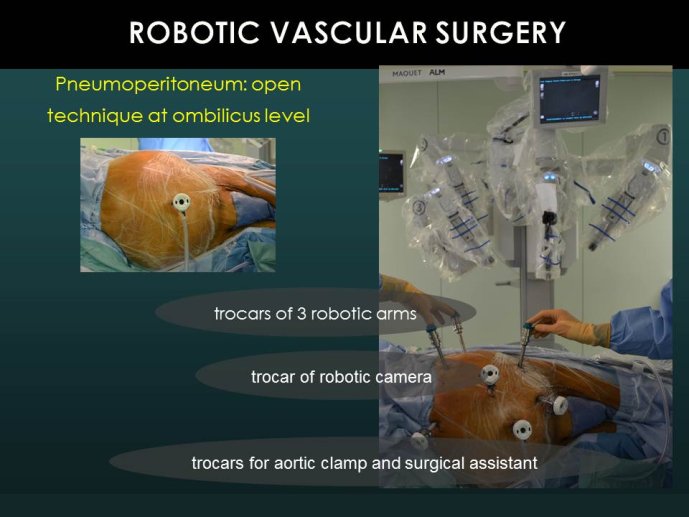 ROBOTIC VASCULAR SURGERY

Pneumoperitoneum: open technique at ombilicus level

MAQUET ALM

①

③

trocars of 3 robotic arms

trocar of robotic camera

trocars for aortic clamp and surgical assistant